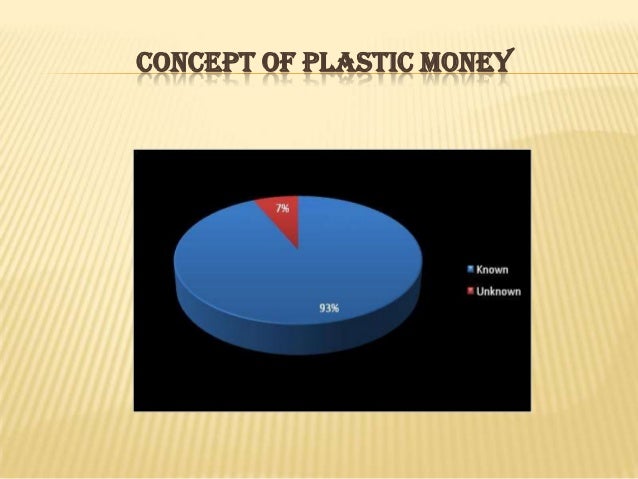 CONCEPT OF PLASTIC MONEY

7%

93%

Known
Unknown